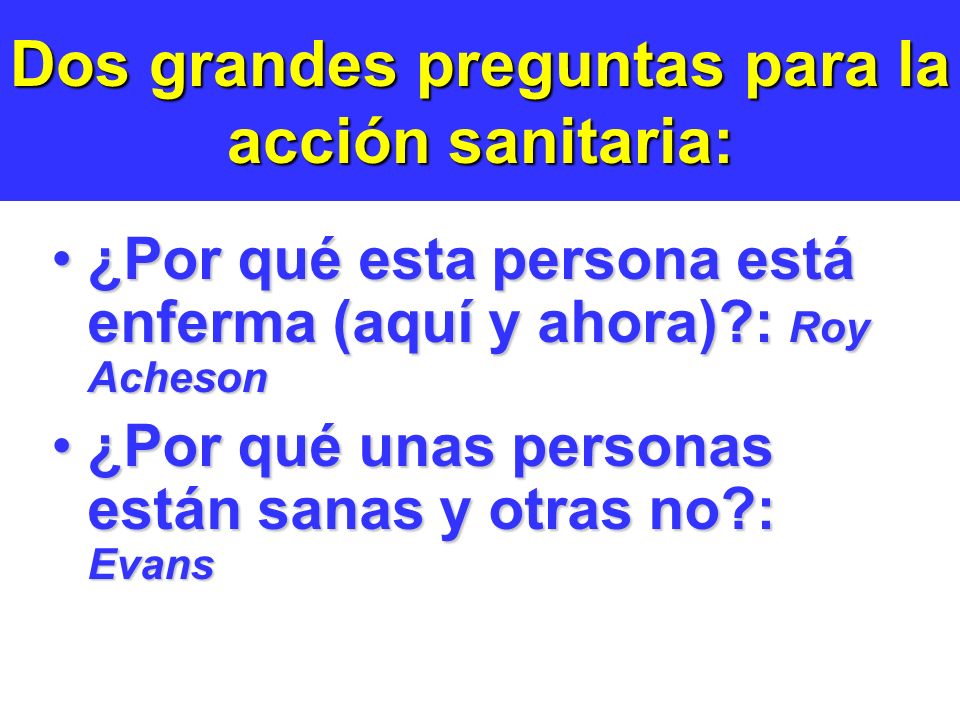 Dos grandes preguntas para la acción sanitaria:

• ¿Por qué esta persona está enferma (aquí y ahora)?: Roy Acheson

• ¿Por qué unas personas están sanas y otras no?: Evans